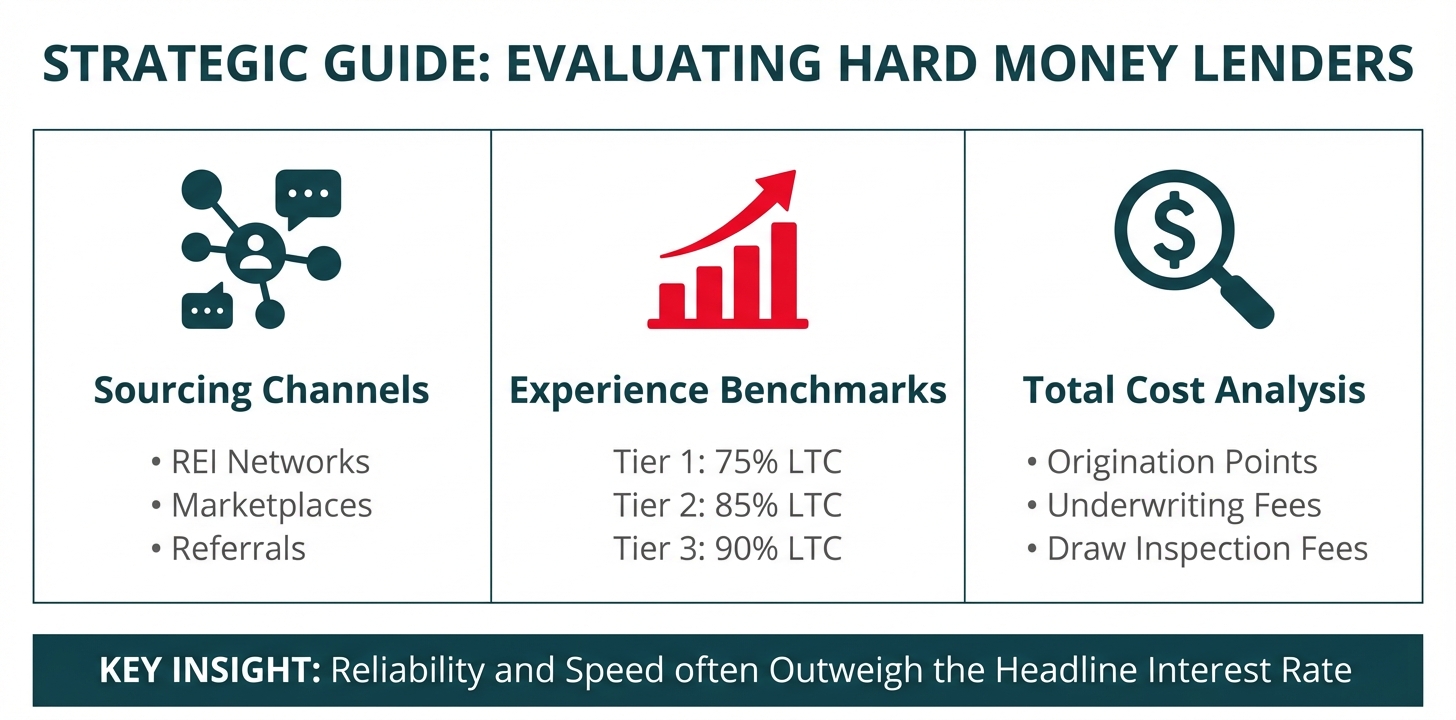 STRATEGIC GUIDE: EVALUATING HARD MONEY LENDERS

Sourcing Channels

• REI Networks
• Marketplaces
• Referrals

Experience Benchmarks

Tier 1: 75% LTC
Tier 2: 85% LTC
Tier 3: 90% LTC

Total Cost Analysis

• Origination Points
• Underwriting Fees
• Draw Inspection Fees

KEY INSIGHT: Reliability and Speed often Outweigh the Headline Interest Rate